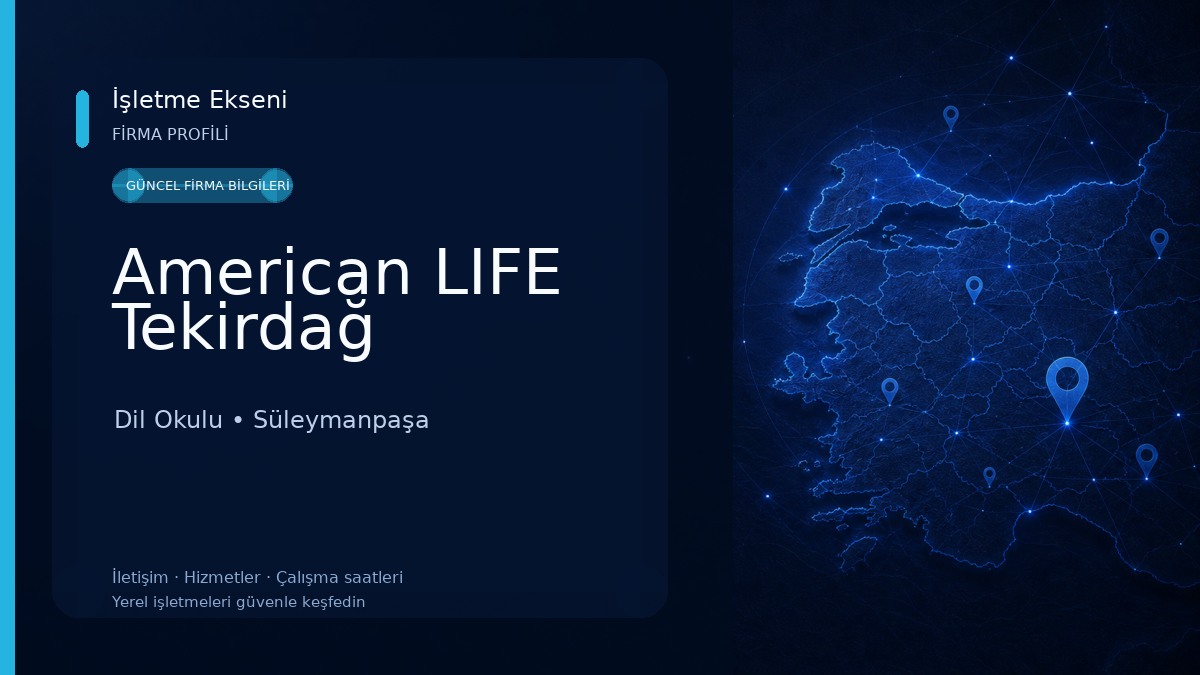 İşletme Ekseni
FİRMA PROFİLİ

GÜNCEL FİRMA BİLGİLERİ

American LIFE Tekirdağ

Dil Okulu • Süleymanpaşa

İletişim · Hizmetler · Çalışma saatleri
Yerel işletmeleri güvenle keşfedin